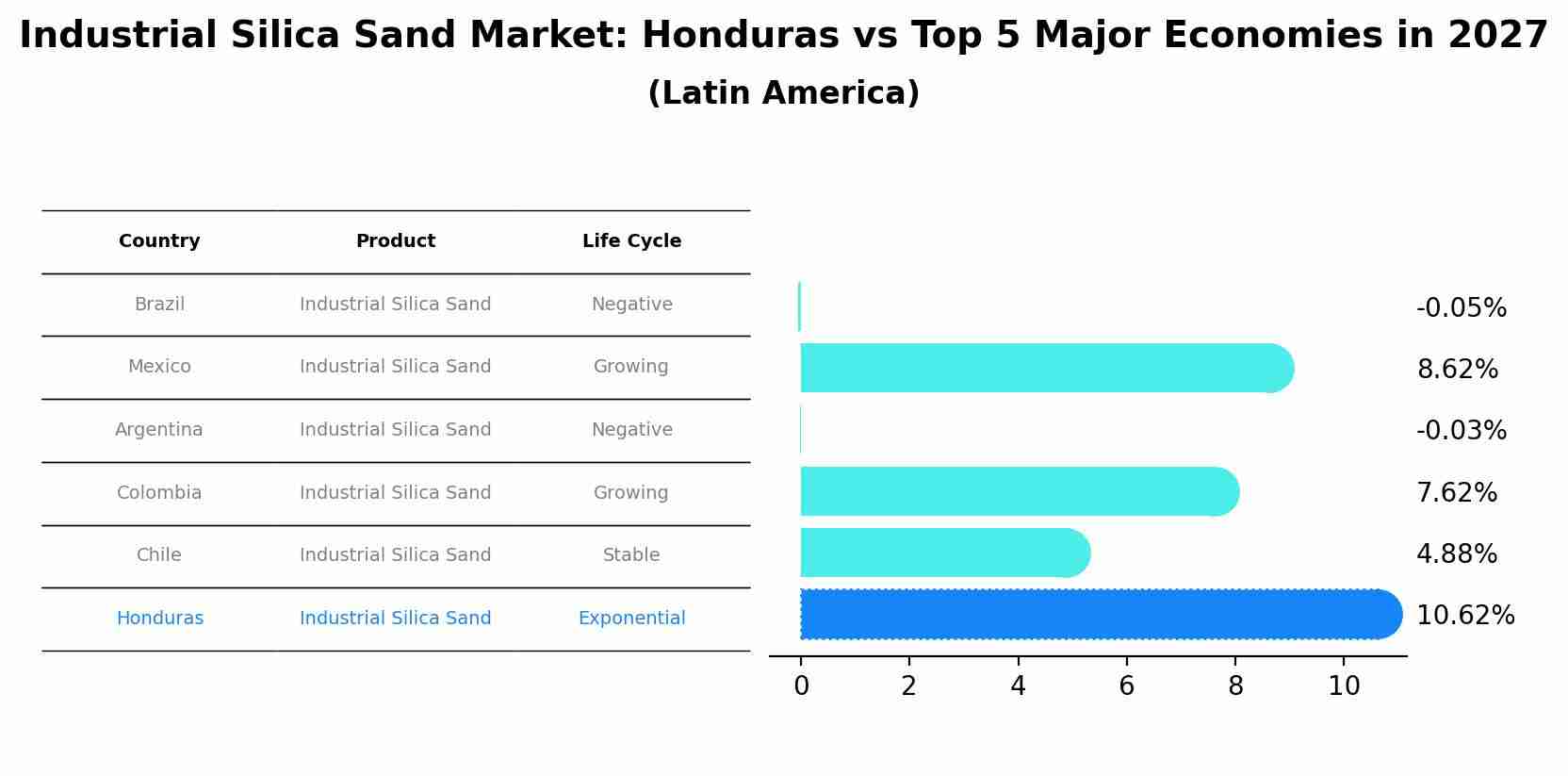 Industrial Silica Sand Market: Honduras vs Top 5 Major Economies in 2027
(Latin America)

| Country | Product | Life Cycle |
|---|---|---|
| Brazil | Industrial Silica Sand | Negative |
| Mexico | Industrial Silica Sand | Growing |
| Argentina | Industrial Silica Sand | Negative |
| Colombia | Industrial Silica Sand | Growing |
| Chile | Industrial Silica Sand | Stable |
| Honduras | Industrial Silica Sand | Exponential |

-0.05%
8.62%
-0.03%
7.62%
4.88%
10.62%

0 2 4 6 8 10